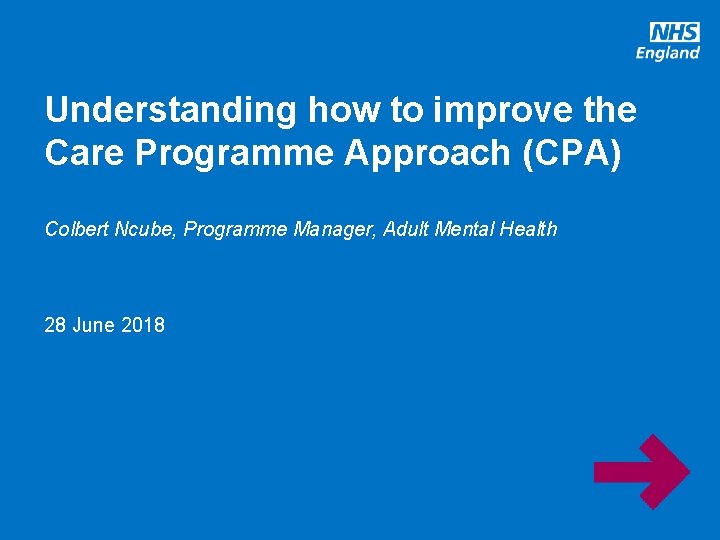 NHS
England

Understanding how to improve the Care Programme Approach (CPA)

Colbert Ncube, Programme Manager, Adult Mental Health

28 June 2018